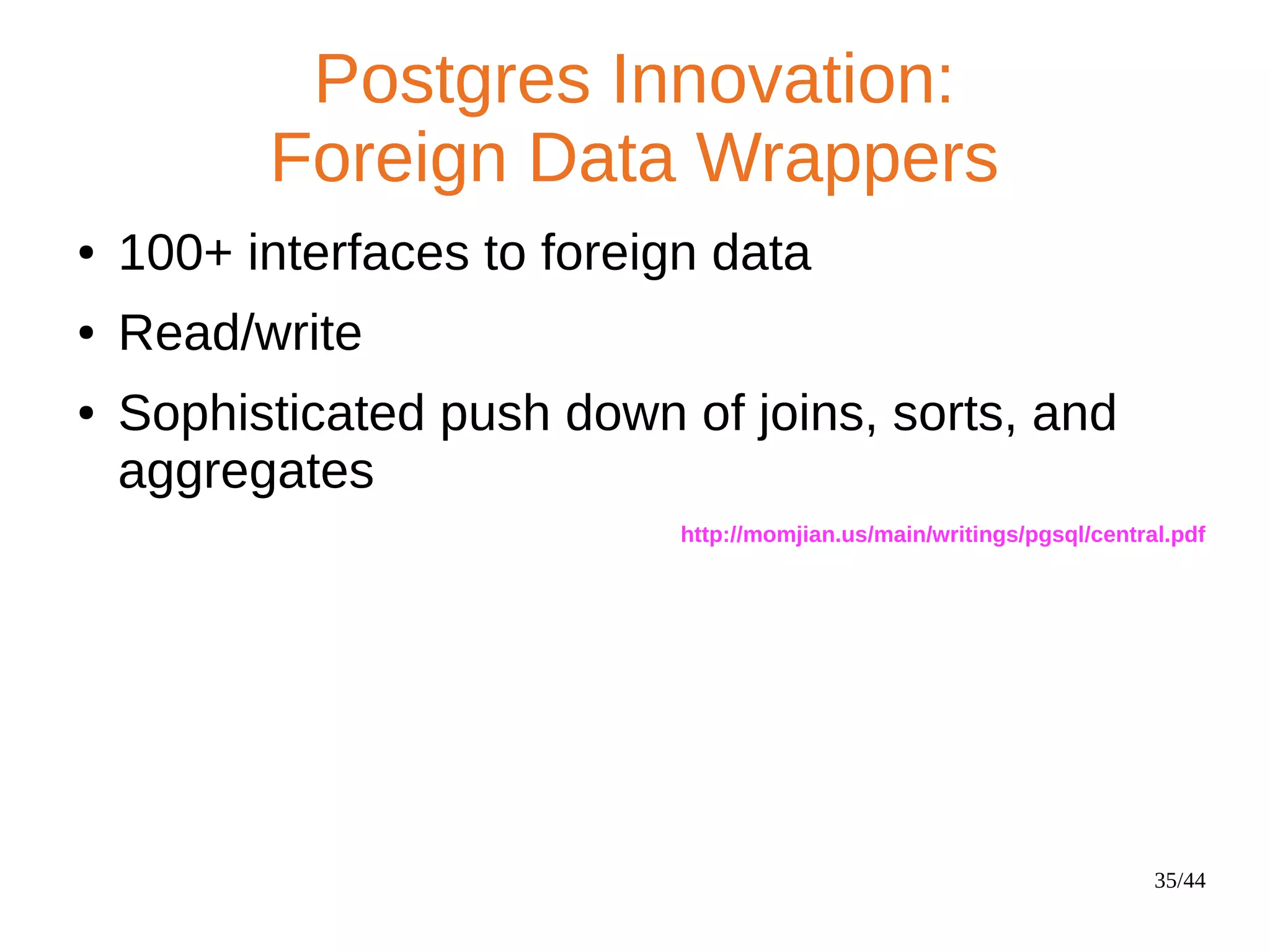 Postgres Innovation:
Foreign Data Wrappers

• 100+ interfaces to foreign data
• Read/write
• Sophisticated push down of joins, sorts, and aggregates

http://momjian.us/main/writings/pgsql/central.pdf

35/44